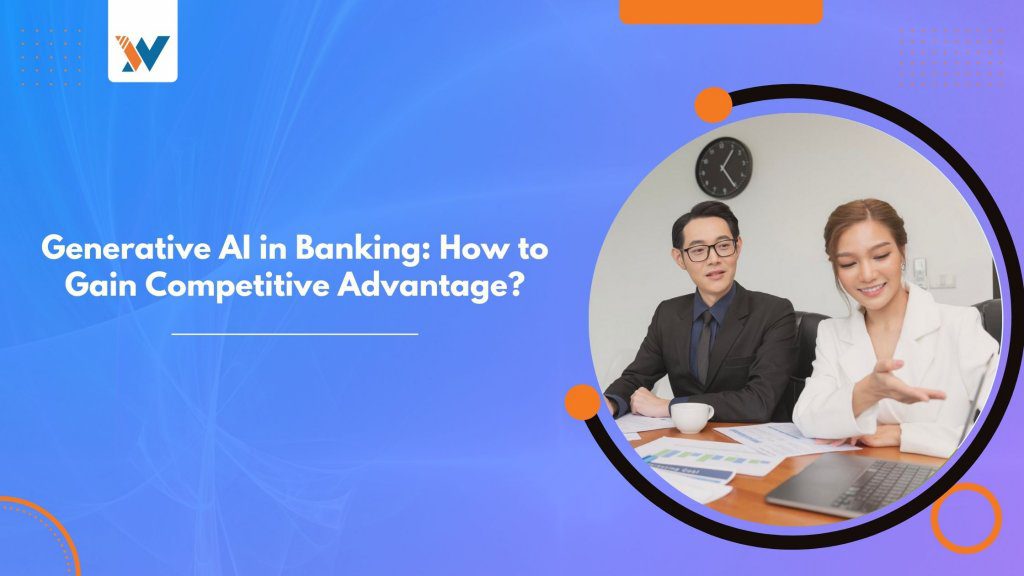 Generative AI in Banking: How to Gain Competitive Advantage?